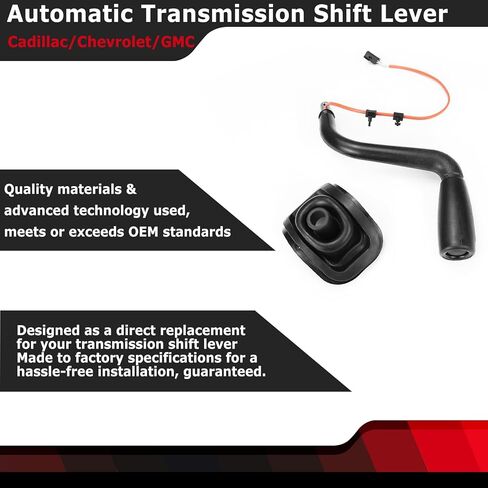 Automatic Transmission Shift Lever

Cadillac/Chevrolet/GMC

Quality materials & advanced technology used, meets or exceeds OEM standards

Designed as a direct replacement for your transmission shift lever
Made to factory specifications for a hassle-free installation, guaranteed.